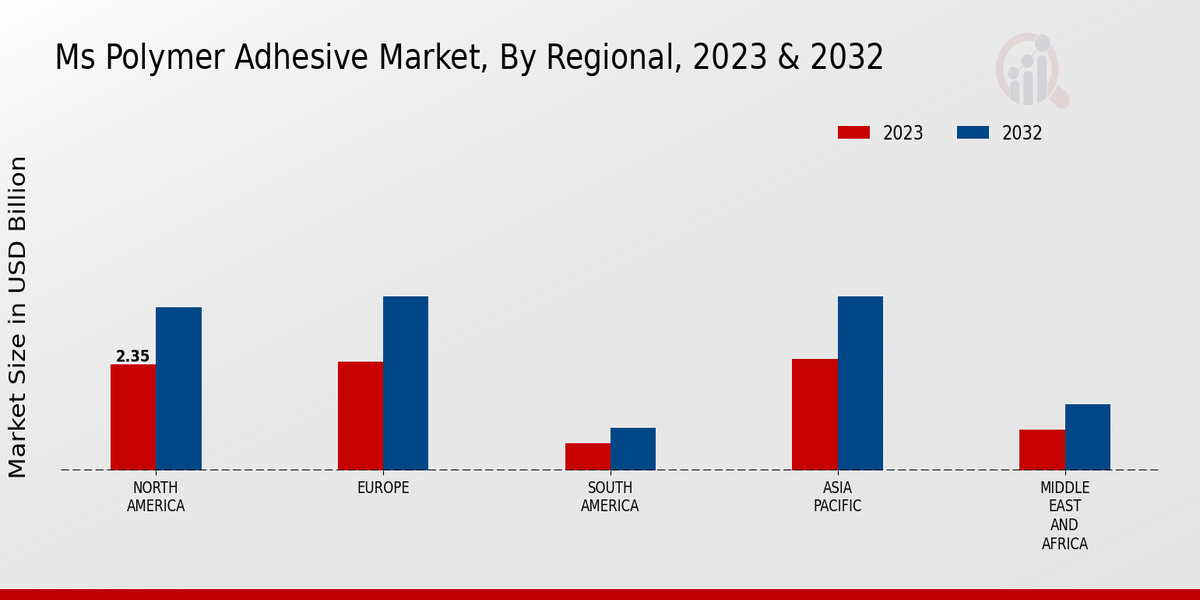 Ms Polymer Adhesive Market, By Regional, 2023 & 2032

2023
2032

Market Size in USD Billion

2.35

NORTH AMERICA
EUROPE
SOUTH AMERICA
ASIA PACIFIC
MIDDLE EAST AND AFRICA